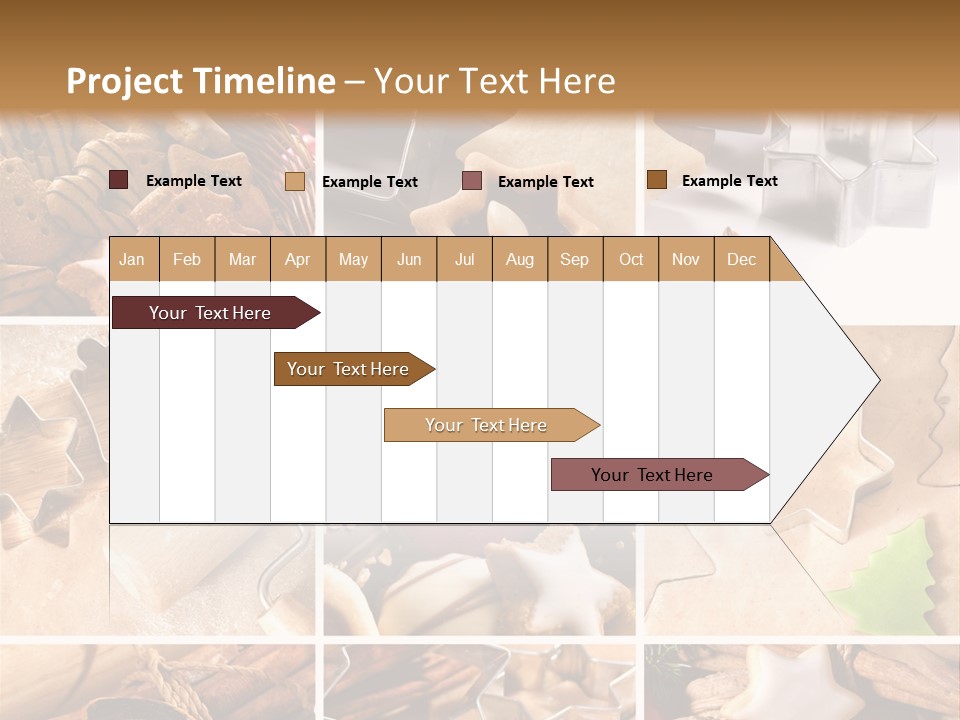 Project Timeline – Your Text Here

Example Text
Example Text
Example Text
Example Text

| Jan | Feb | Mar | Apr | May | Jun | Jul | Aug | Sep | Oct | Nov | Dec |
|---|---|---|---|---|---|---|---|---|---|---|---|

Your Text Here
Your Text Here
Your Text Here
Your Text Here